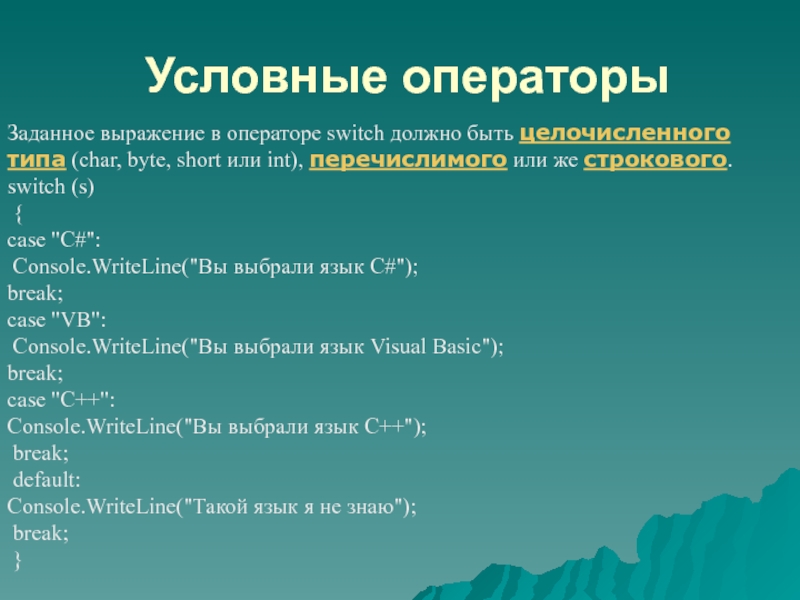 Условные операторы

Заданное выражение в операторе switch должно быть целочисленного типа (char, byte, short или int), перечислимого или же строкового.
switch (s)
{
case "C#":
Console.WriteLine("Вы выбрали язык C#");
break;
case "VB":
Console.WriteLine("Вы выбрали язык Visual Basic");
break;
case "C++":
Console.WriteLine("Вы выбрали язык C++");
break;
default:
Console.WriteLine("Такой язык я не знаю");
break;
}